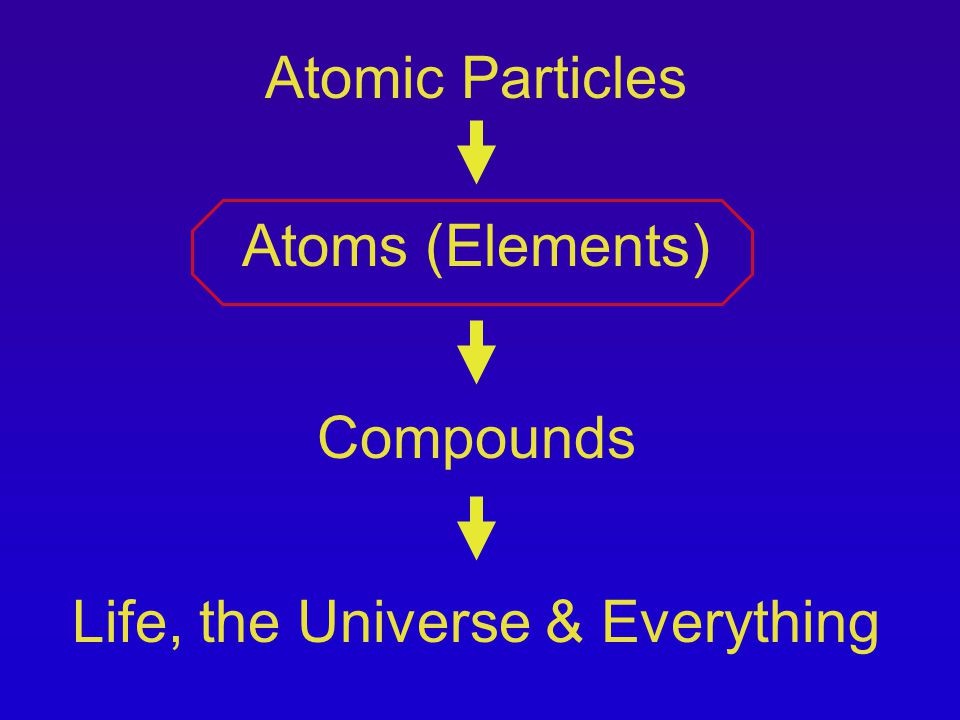 Atomic Particles

Atoms (Elements)

Compounds

Life, the Universe & Everything